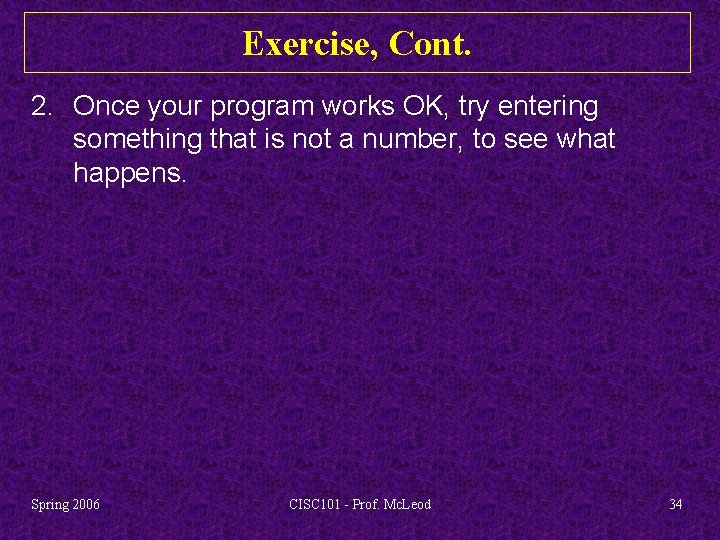 Exercise, Cont.

2. Once your program works OK, try entering something that is not a number, to see what happens.

Spring 2006

CISC101 - Prof. McLeod

34